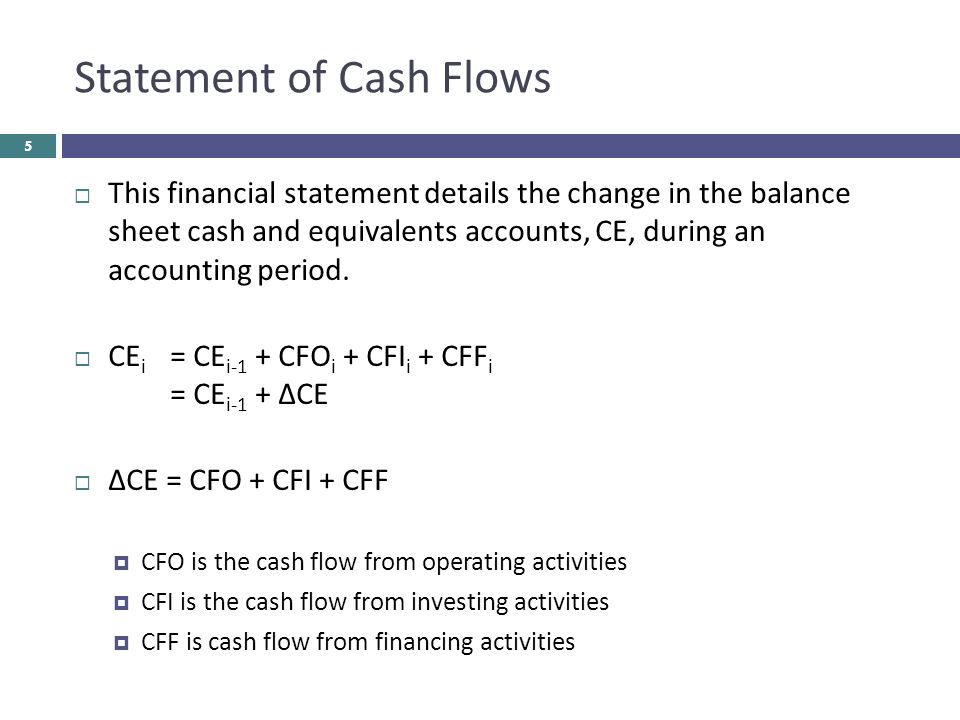 Statement of Cash Flows

5

This financial statement details the change in the balance sheet cash and equivalents accounts, CE, during an accounting period.

$CE_i = CE_{i-1} + CFO_i + CFI_i + CFF_i$
$= CE_{i-1} + \Delta CE$

$\Delta CE = CFO + CFI + CFF$

CFO is the cash flow from operating activities

CFI is the cash flow from investing activities

CFF is cash flow from financing activities